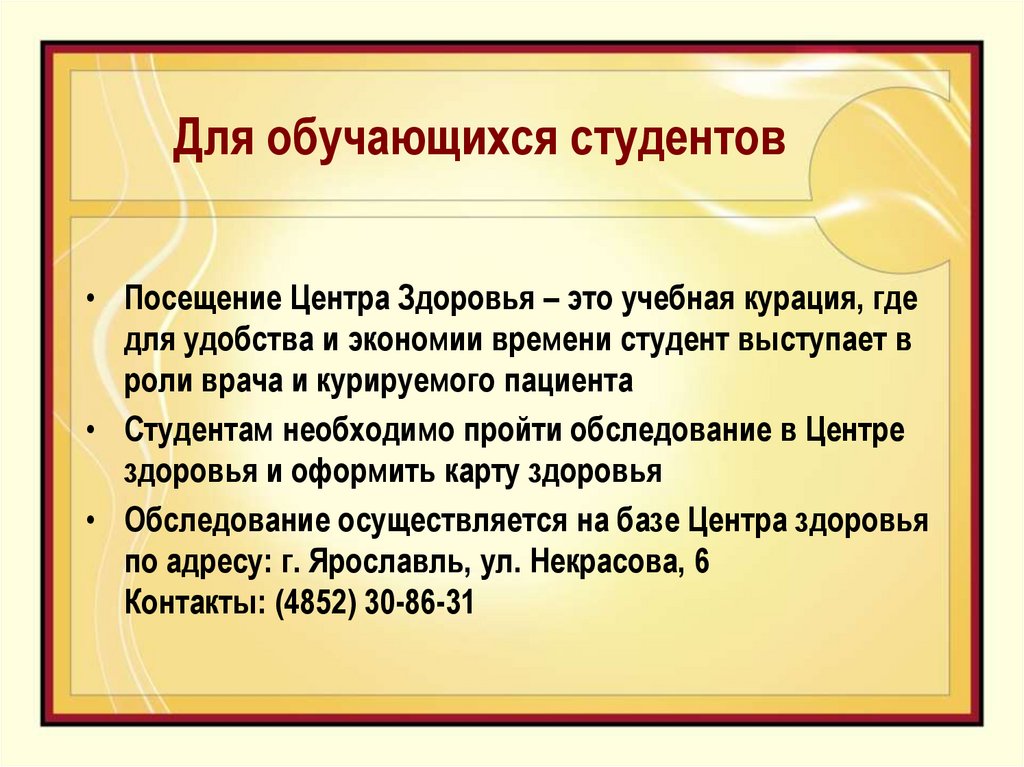 Для обучающихся студентов

• Посещение Центра Здоровья – это учебная курация, где для удобства и экономии времени студент выступает в роли врача и курируемого пациента
• Студентам необходимо пройти обследование в Центре здоровья и оформить карту здоровья
• Обследование осуществляется на базе Центра здоровья по адресу: г. Ярославль, ул. Некрасова, 6
Контакты: (4852) 30-86-31